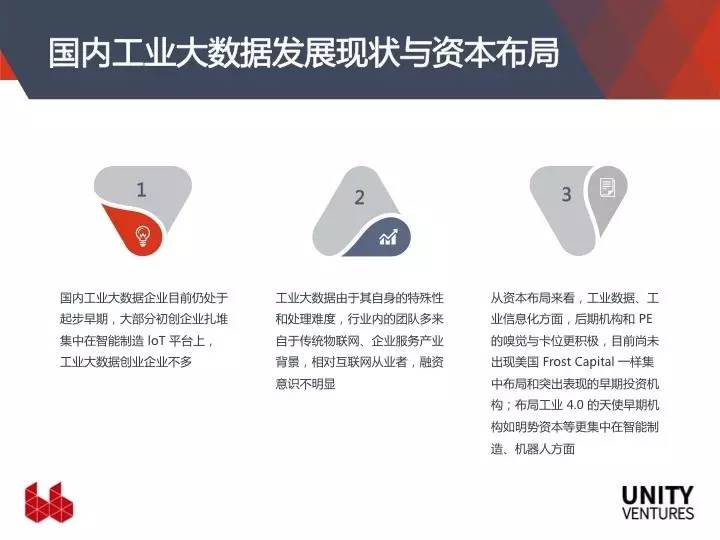 国内工业大数据发展现状与资本布局

1

国内工业大数据企业目前仍处于起步早期，大部分初创企业扎堆集中在智能制造 IoT 平台上，工业大数据创业企业不多

2

工业大数据由于其自身的特殊性和处理难度，行业内的团队多来自于传统物联网、企业服务产业背景，相对互联网从业者，融资意识不明显

3

从资本布局来看，工业数据、工业信息化方面，后期机构和 PE 的嗅觉与卡位更积极，目前尚未出现美国 Frost Capital 一样集中布局和突出表现的早期投资机构；布局工业 4.0 的天使早期机构如明势资本等更集中在智能制造、机器人方面

UNITY
VENTURES